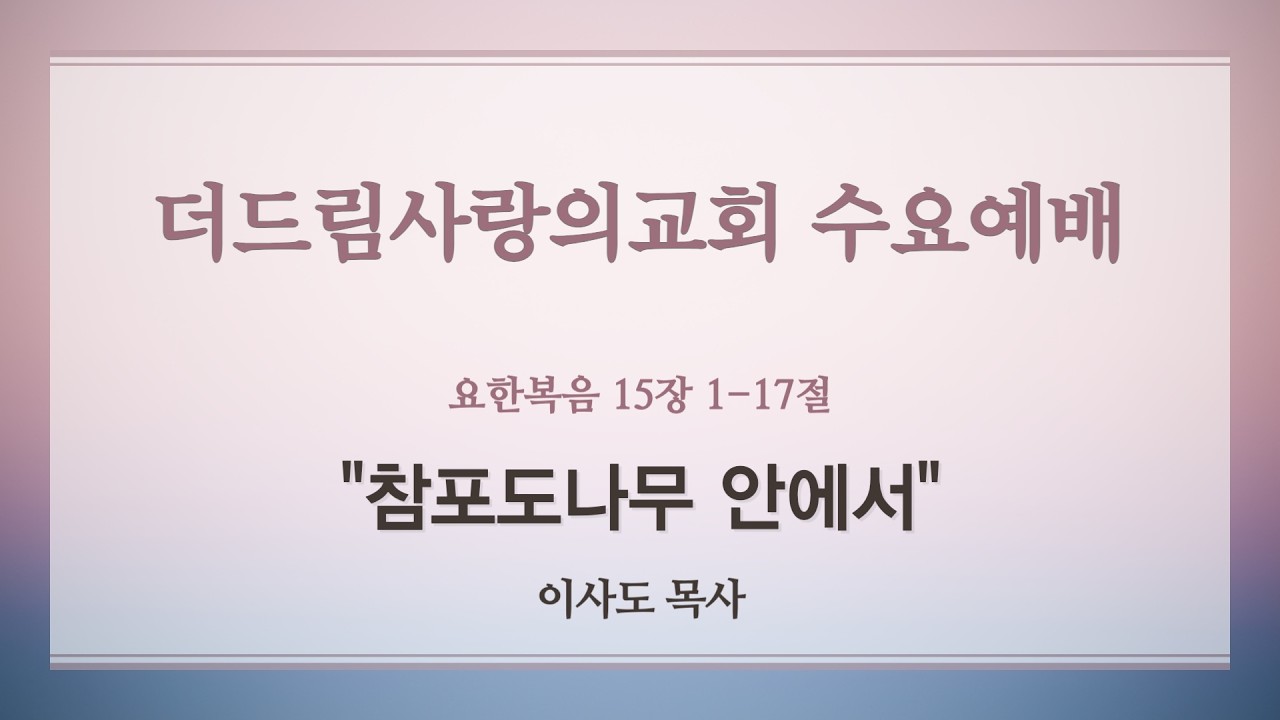 더드림사랑의교회 수요예배

요한복음 15장 1-17절

"참포도나무 안에서"

이사도 목사